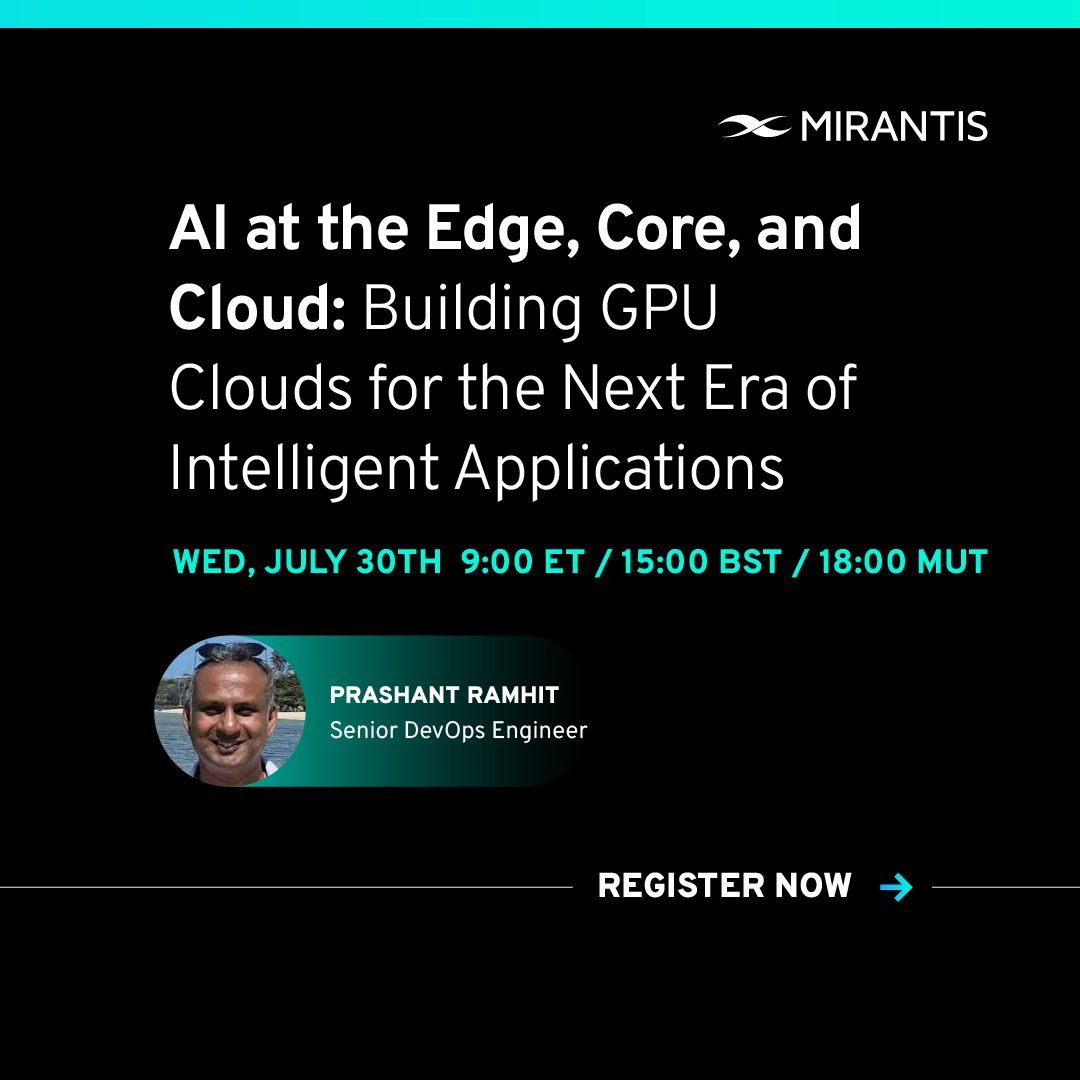 MIRANTIS

AI at the Edge, Core, and Cloud: Building GPU Clouds for the Next Era of Intelligent Applications

WED, JULY 30TH 9:00 ET / 15:00 BST / 18:00 MUT

PRASHANT RAMHIT
Senior DevOps Engineer

REGISTER NOW